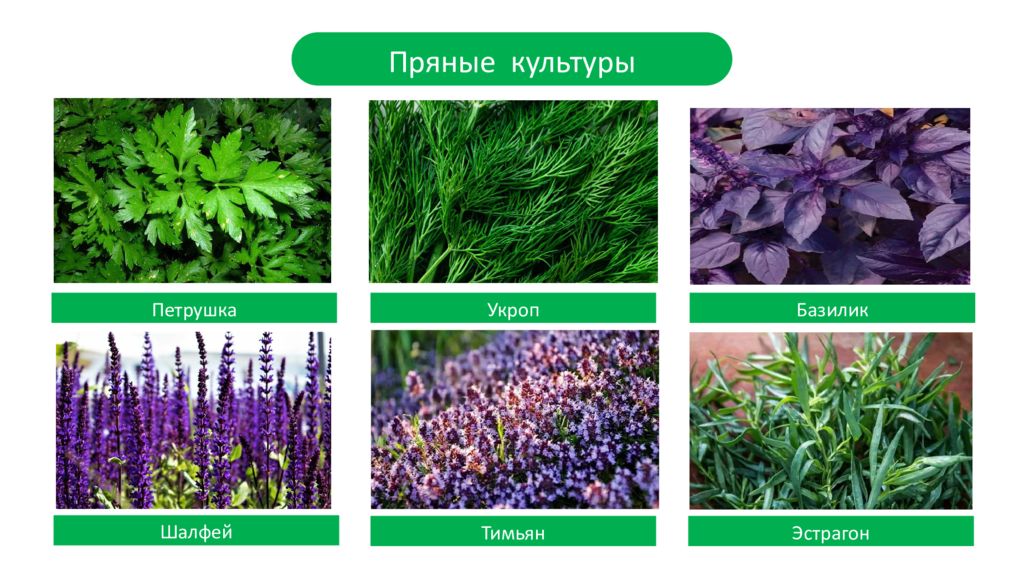 Пряные культуры

Петрушка

Укроп

Базилик

Шалфей

Тимьян

Эстрагон